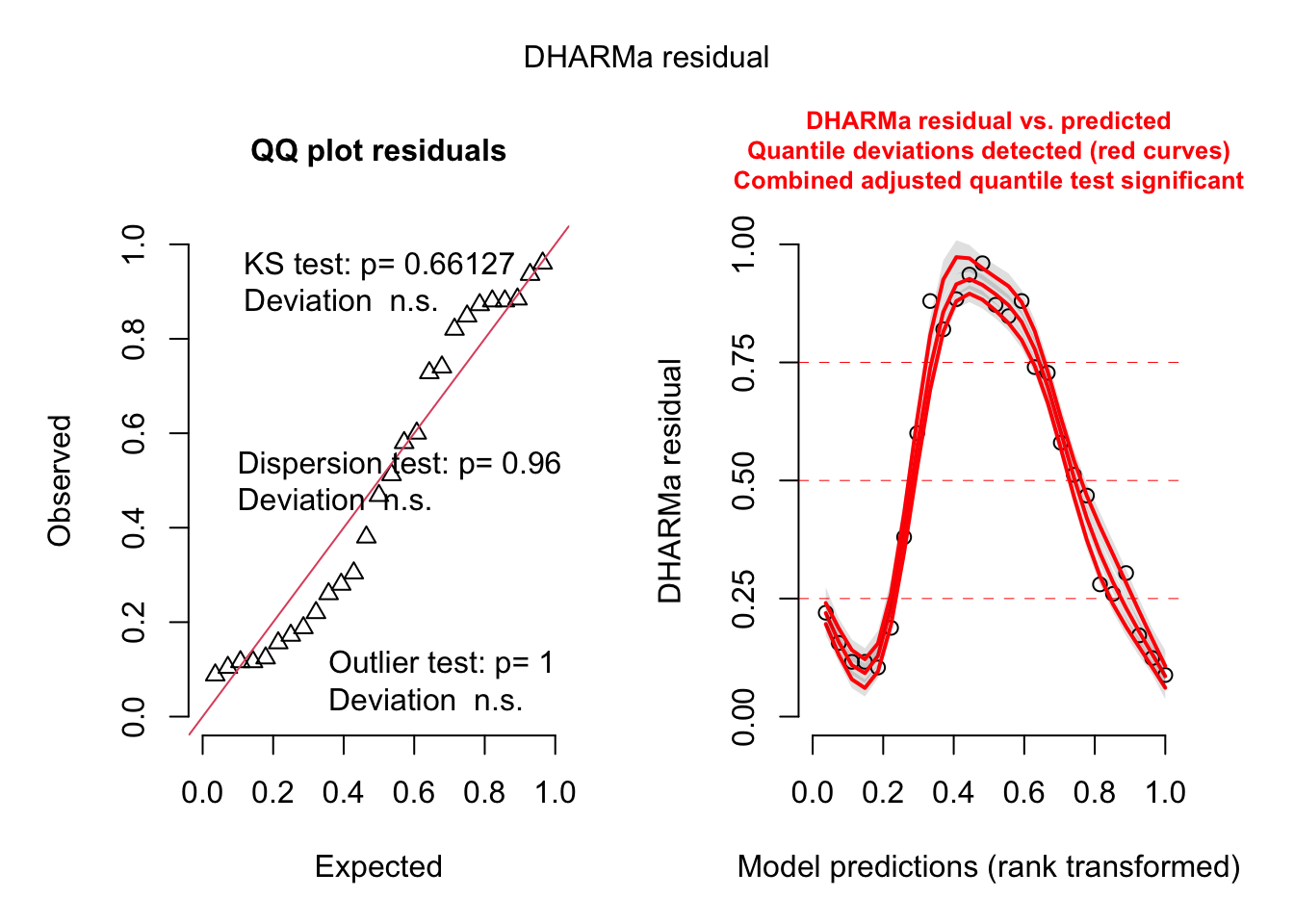 DHARMa residual

QQ plot residuals

KS test: p= 0.66127
Deviation n.s.

Dispersion test: p= 0.96
Deviation n.s.

Outlier test: p= 1
Deviation n.s.

Observed

0.0
0.2
0.4
0.6
0.8
1.0

0.0 0.2 0.4 0.6 0.8 1.0

Expected

DHARMa residual vs. predicted
Quantile deviations detected (red curves)
Combined adjusted quantile test significant

DHARMa residual

0.00
0.25
0.50
0.75
1.00

0.0 0.2 0.4 0.6 0.8 1.0

Model predictions (rank transformed)